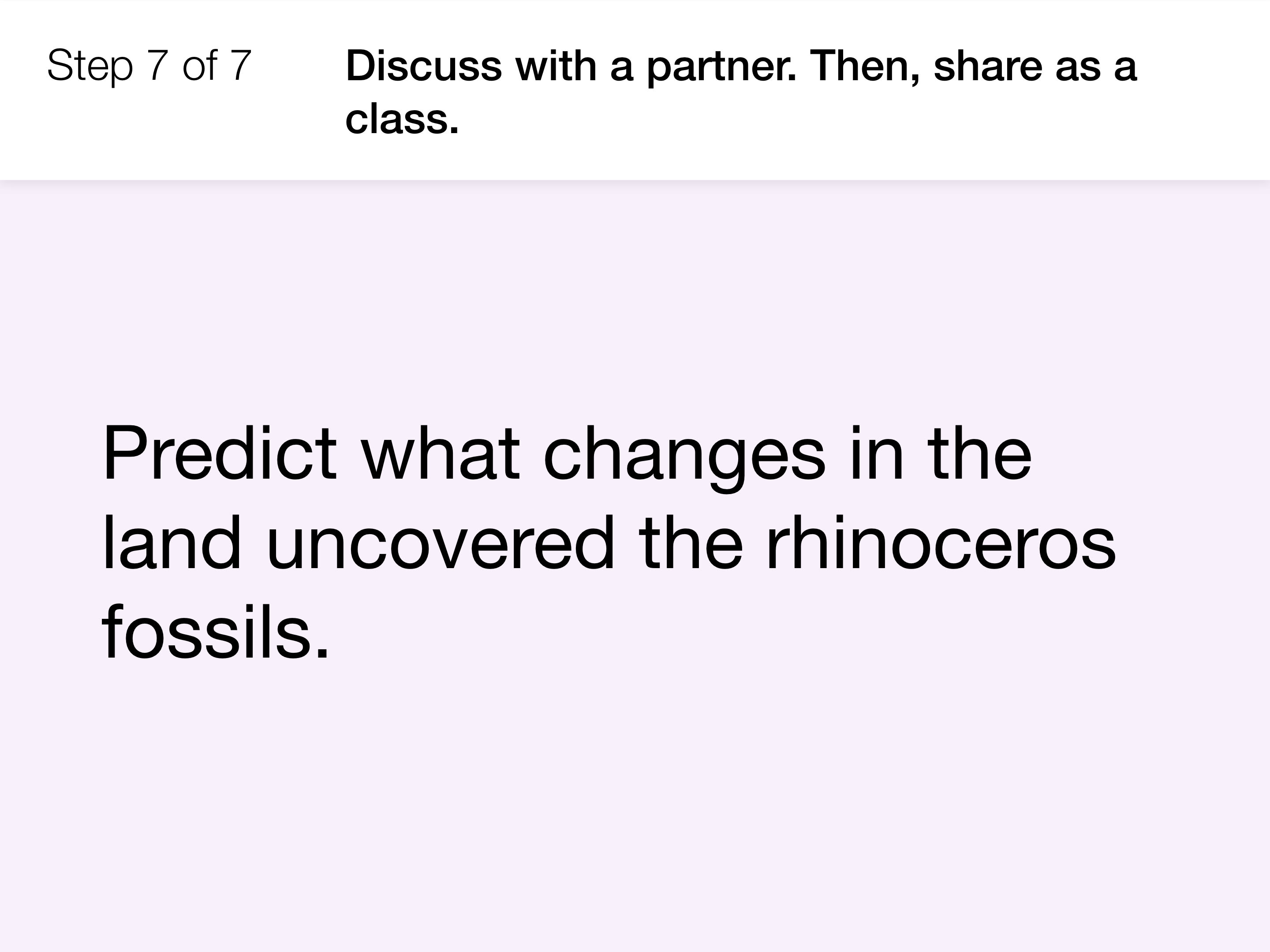 Step 7 of 7

Discuss with a partner. Then, share as a class.

Predict what changes in the land uncovered the rhinoceros fossils.